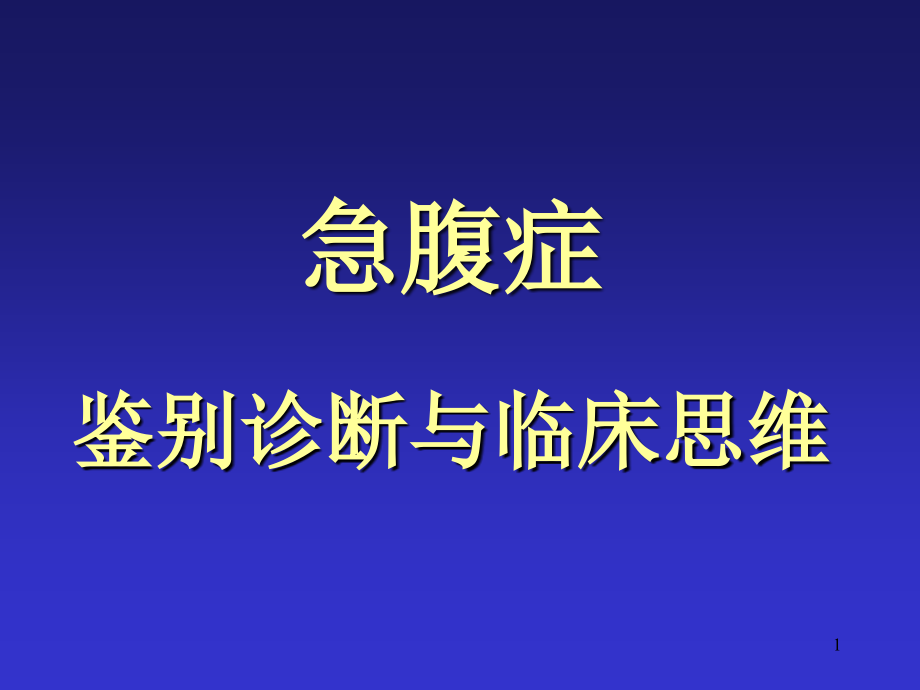 急腹症

鉴别诊断与临床思维

1